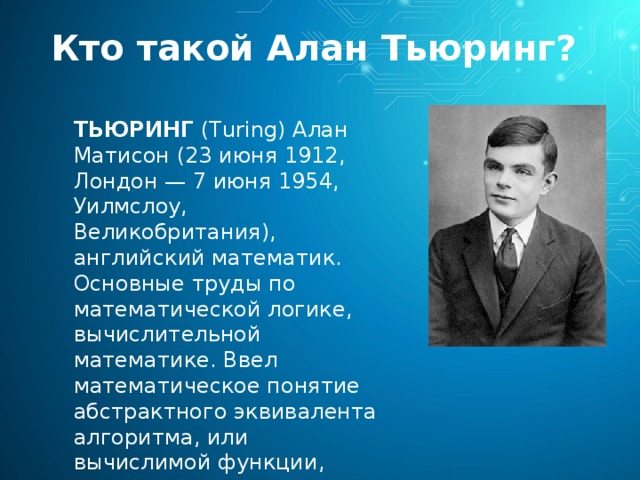 Кто такой Алан Тьюринг?

ТЬЮРИНГ (Turing) Алан Матисон (23 июня 1912, Лондон — 7 июня 1954, Уилмслоу, Великобритания), английский математик. Основные труды по математической логике, вычислительной математике. Ввел математическое понятие абстрактного эквивалента алгоритма, или вычислимой функции,